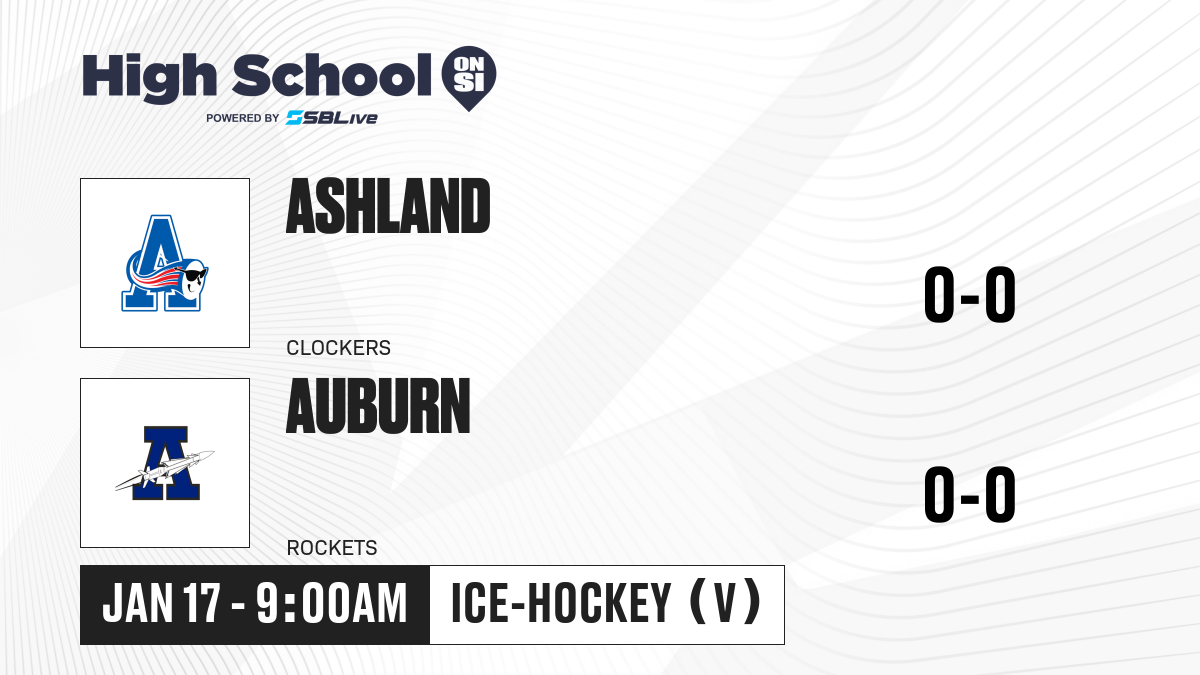 High School ON SI
POWERED BY SBLive

ASHLAND
CLOCKERS
0-0

AUBURN
ROCKETS
0-0

JAN 17 - 9:00AM
ICE-HOCKEY (V)